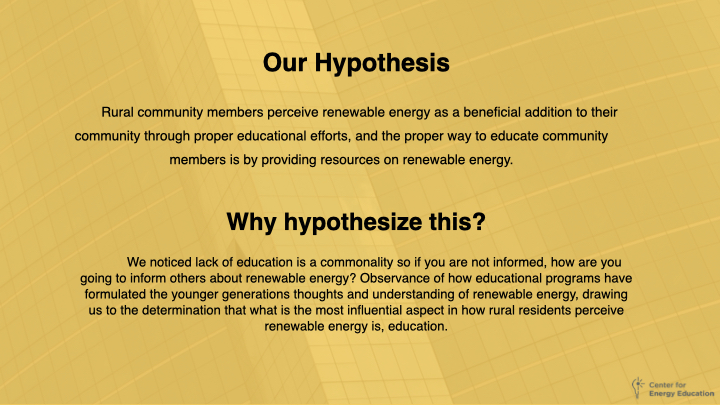 Our Hypothesis

Rural community members perceive renewable energy as a beneficial addition to their community through proper educational efforts, and the proper way to educate community members is by providing resources on renewable energy.

Why hypothesize this?

We noticed lack of education is a commonality so if you are not informed, how are you going to inform others about renewable energy? Observance of how educational programs have formulated the younger generations thoughts and understanding of renewable energy, drawing us to the determination that what is the most influential aspect in how rural residents perceive renewable energy is, education.

Center for Energy Education